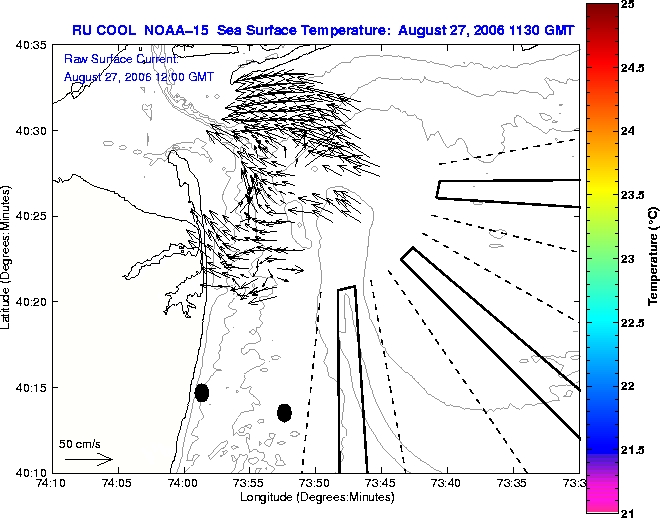 RU COOL NOAA-15 Sea Surface Temperature: August 27, 2006 1130 GMT

Raw Surface Current:
August 27, 2006 12:00 GMT

40:35
40:30
40:25
40:20
40:15
40:10

Latitude (Degrees:Minutes)

50 cm/s

74:10
74:05
74:00
73:55
73:50
73:45
73:40
73:35
73:3

Longitude (Degrees:Minutes)

25
24.5
24
23.5
23
22.5
22
21.5
21

Temperature (°C)